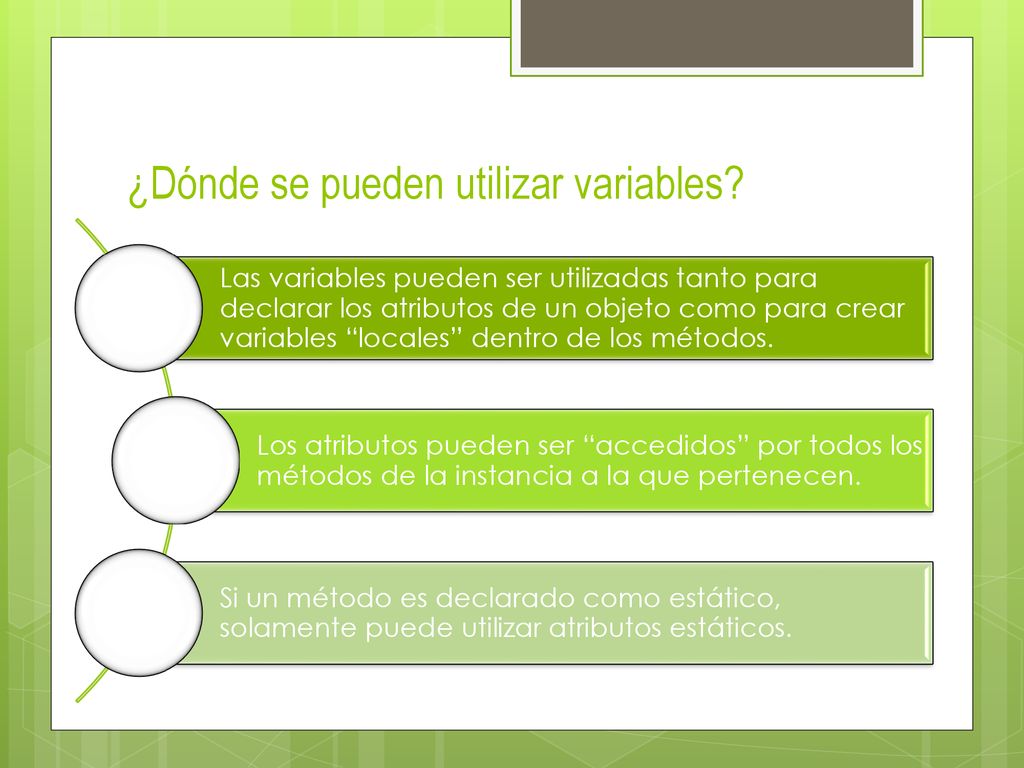 ¿Dónde se pueden utilizar variables?

Las variables pueden ser utilizadas tanto para declarar los atributos de un objeto como para crear variables “locales” dentro de los métodos.

Los atributos pueden ser “accedidos” por todos los métodos de la instancia a la que pertenecen.

Si un método es declarado como estático, solamente puede utilizar atributos estáticos.